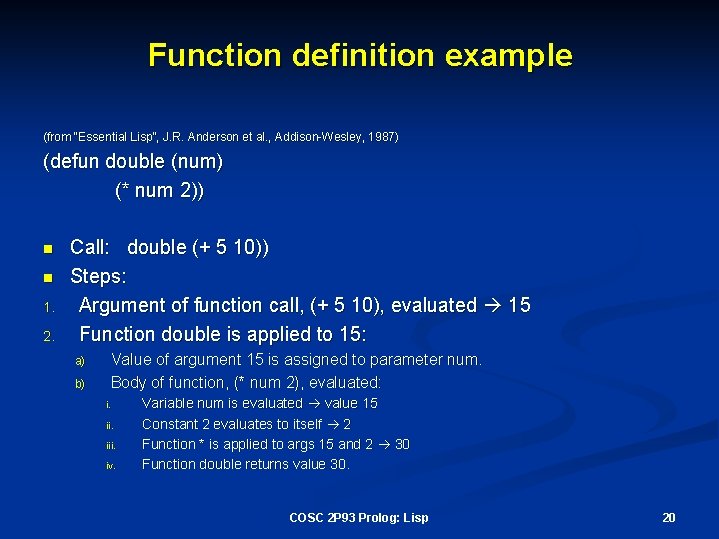 Function definition example

(from "Essential Lisp", J.R. Anderson et al., Addison-Wesley, 1987)

(defun double (num)
(* num 2))

Call: double (+ 5 10))

Steps:

1. Argument of function call, (+ 5 10), evaluated → 15

2. Function double is applied to 15:

a) Value of argument 15 is assigned to parameter num.

b) Body of function, (* num 2), evaluated:

i. Variable num is evaluated → value 15

ii. Constant 2 evaluates to itself → 2

iii. Function * is applied to args 15 and 2 → 30

iv. Function double returns value 30.

COSC 2P93 Prolog: Lisp

20